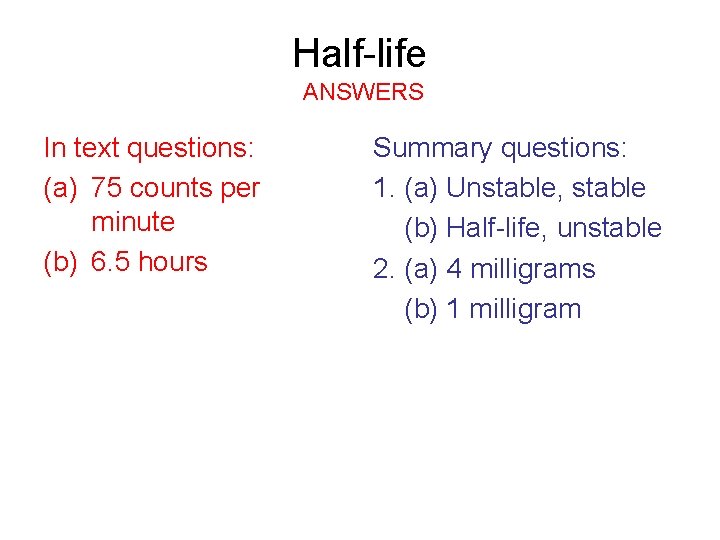 Half-life
ANSWERS

In text questions:
(a) 75 counts per minute
(b) 6.5 hours

Summary questions:
1. (a) Unstable, stable
(b) Half-life, unstable
2. (a) 4 milligrams
(b) 1 milligram